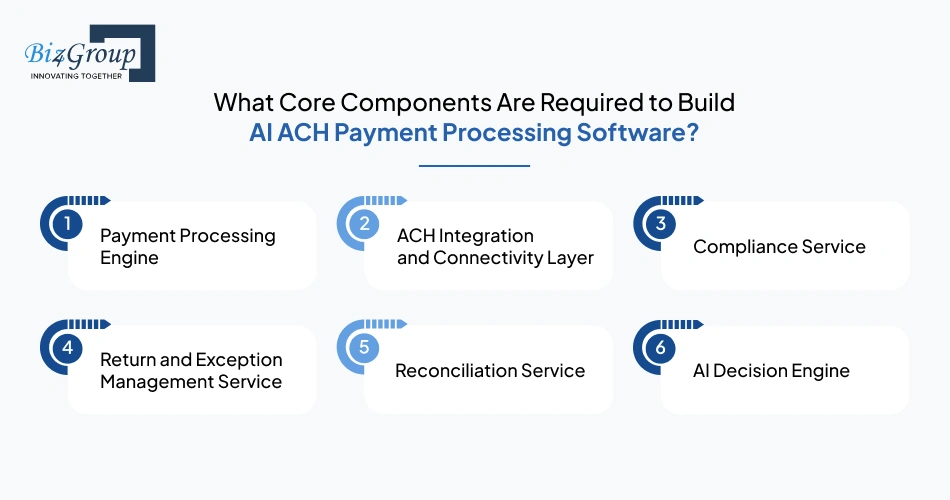 Biz4Group
INNOVATING TOGETHER

What Core Components Are Required to Build
AI ACH Payment Processing Software?

1 Payment Processing Engine

2 ACH Integration and Connectivity Layer

3 Compliance Service

4 Return and Exception Management Service

5 Reconciliation Service

6 AI Decision Engine